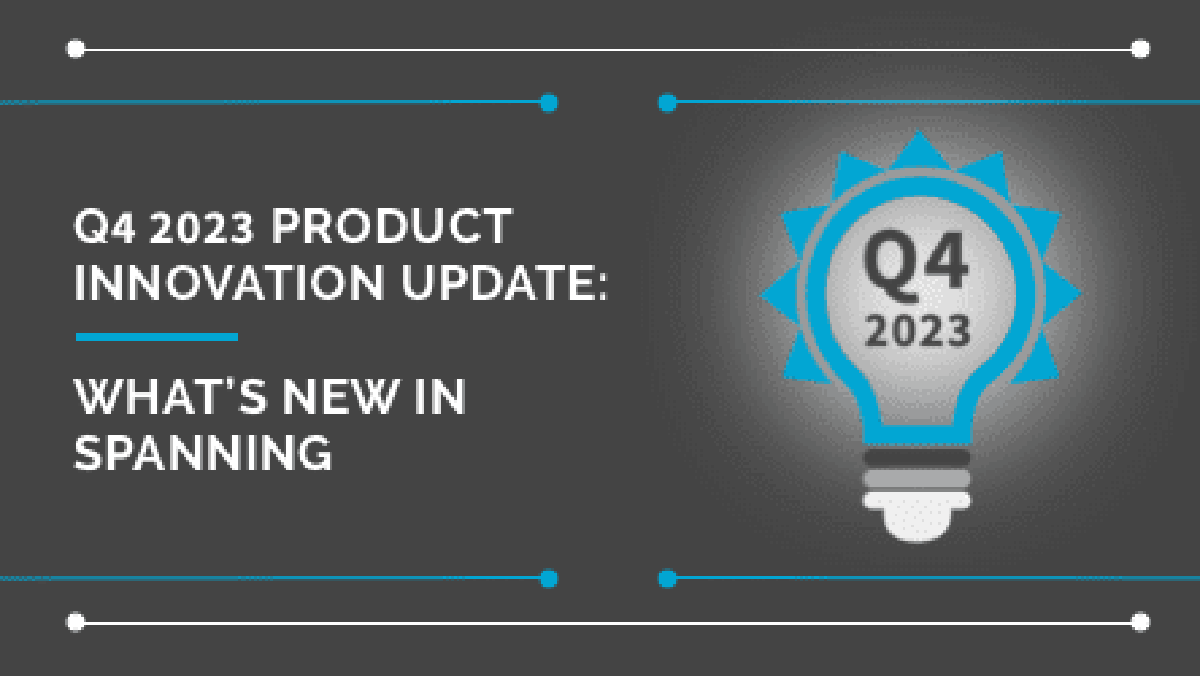 Q4 2023 PRODUCT INNOVATION UPDATE:

WHAT'S NEW IN SPANNING

Q4
2023